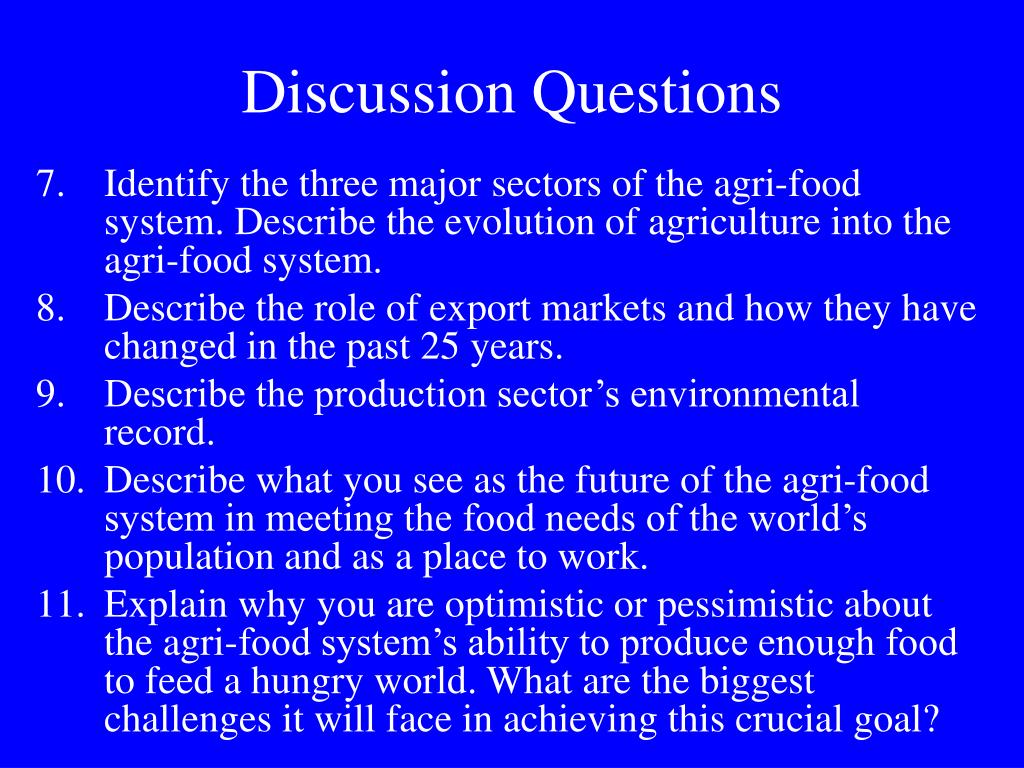 Discussion Questions

7. Identify the three major sectors of the agri-food system. Describe the evolution of agriculture into the agri-food system.
8. Describe the role of export markets and how they have changed in the past 25 years.
9. Describe the production sector’s environmental record.
10. Describe what you see as the future of the agri-food system in meeting the food needs of the world’s population and as a place to work.
11. Explain why you are optimistic or pessimistic about the agri-food system’s ability to produce enough food to feed a hungry world. What are the biggest challenges it will face in achieving this crucial goal?